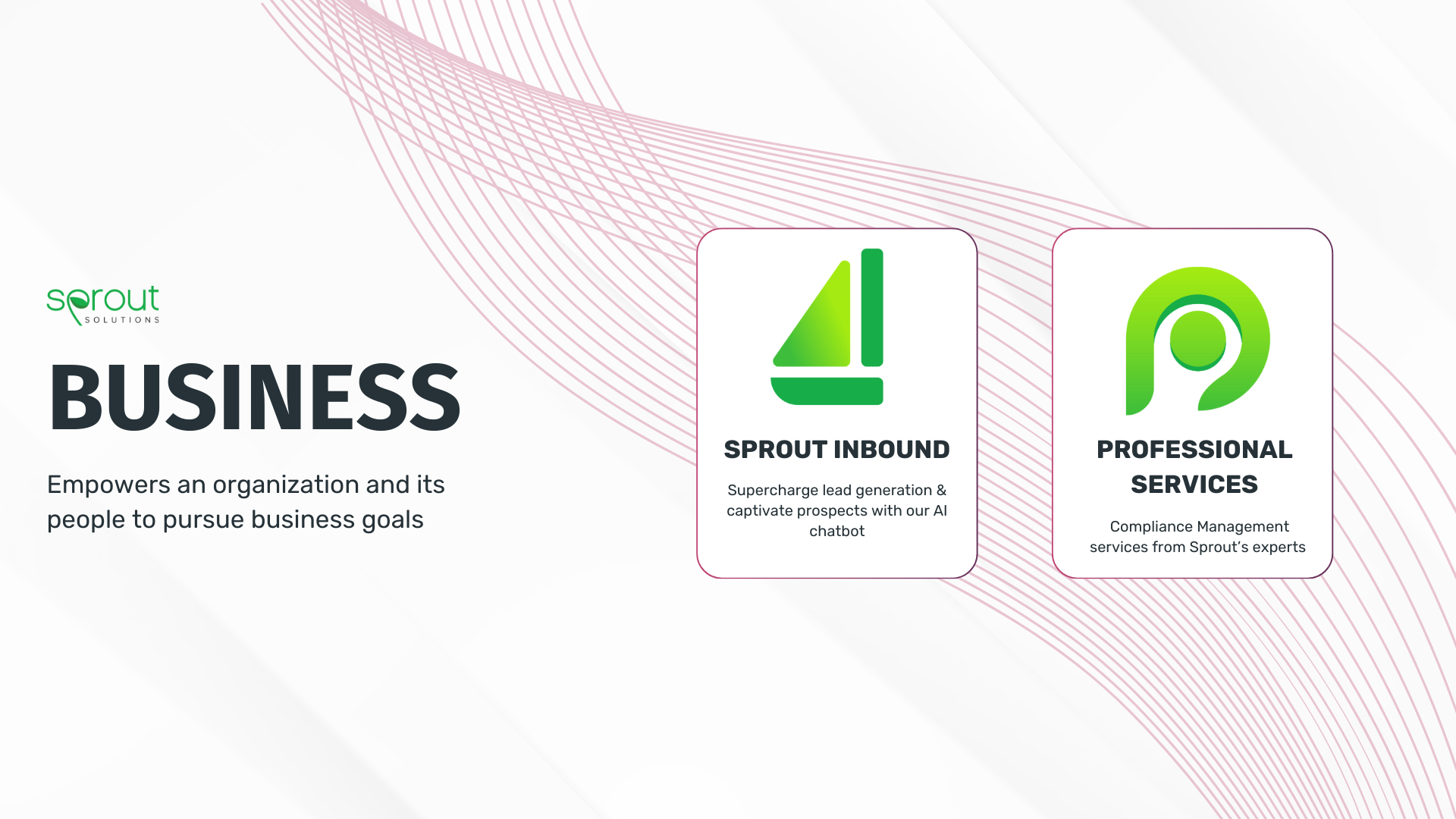 sprout
SOLUTIONS

BUSINESS

Empowers an organization and its people to pursue business goals

SPROUT INBOUND

Supercharge lead generation & captivate prospects with our AI chatbot

PROFESSIONAL SERVICES

Compliance Management services from Sprout's experts